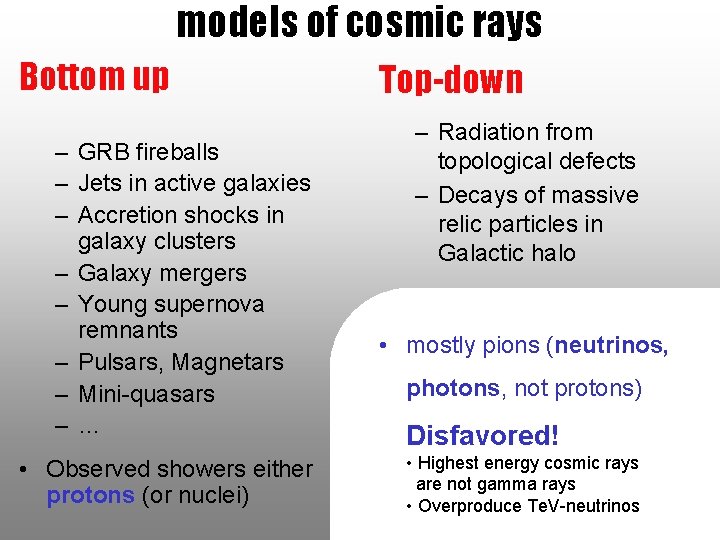 models of cosmic rays

Bottom up

- GRB fireballs
- Jets in active galaxies
- Accretion shocks in galaxy clusters
- Galaxy mergers
- Young supernova remnants
- Pulsars, Magnetars
- Mini-quasars
- ...

• Observed showers either protons (or nuclei)

Top-down

- Radiation from topological defects
- Decays of massive relic particles in Galactic halo

• mostly pions (neutrinos, photons, not protons)

Disfavored!

• Highest energy cosmic rays are not gamma rays
• Overproduce TeV-neutrinos